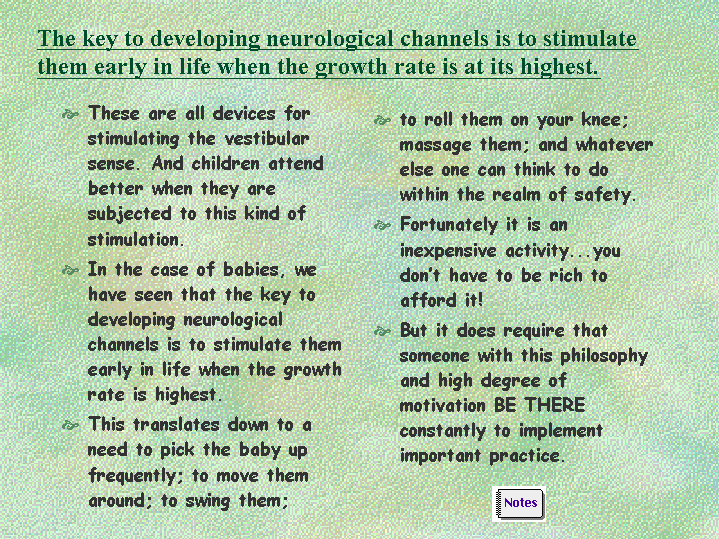 The key to developing neurological channels is to stimulate them early in life when the growth rate is at its highest.

These are all devices for stimulating the vestibular sense. And children attend better when they are subjected to this kind of stimulation.

In the case of babies, we have seen that the key to developing neurological channels is to stimulate them early in life when the growth rate is highest.

This translates down to a need to pick the baby up frequently; to move them around; to swing them;

to roll them on your knee; massage them; and whatever else one can think to do within the realm of safety.

Fortunately it is an inexpensive activity...you don't have to be rich to afford it!

But it does require that someone with this philosophy and high degree of motivation BE THERE constantly to implement important practice.

Notes